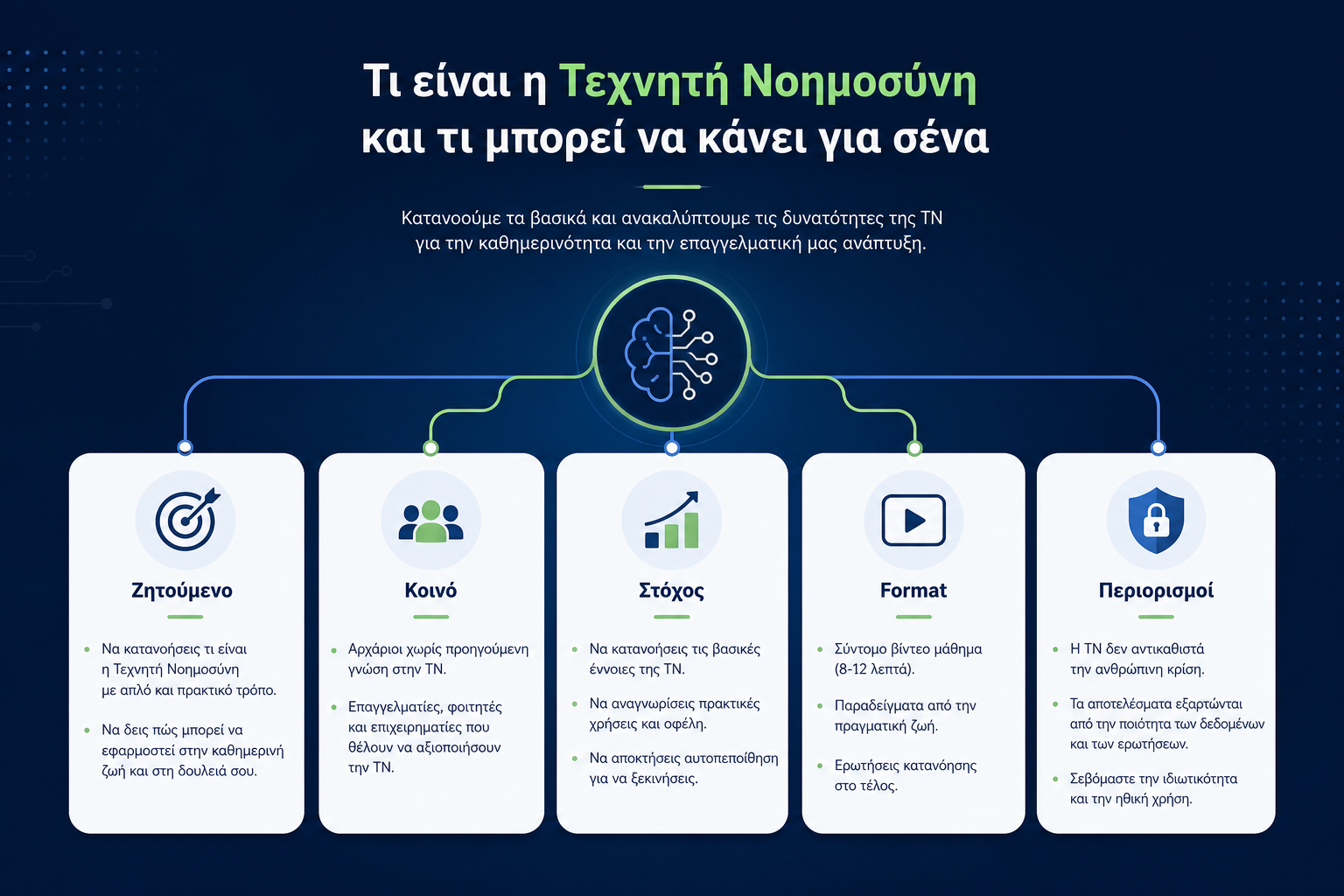 Τι είναι η Τεχνητή Νοημοσύνη και τι μπορεί να κάνει για σένα

Κατανοούμε τα βασικά και ανακαλύπτουμε τις δυνατότητες της ΤΝ για την καθημερινότητα και την επαγγελματική μας ανάπτυξη.

Ζητούμενο

• Να κατανοήσεις τι είναι η Τεχνητή Νοημοσύνη με απλό και πρακτικό τρόπο.

• Να δεις πώς μπορεί να εφαρμοστεί στην καθημερινή ζωή και στη δουλειά σου.

Κοινό

• Αρχάριοι χωρίς προηγούμενη γνώση στην ΤΝ.

• Επαγγελματίες, φοιτητές και επιχειρηματίες που θέλουν να αξιοποιήσουν την ΤΝ.

Στόχος

• Να κατανοήσεις τις βασικές έννοιες της ΤΝ.

• Να αναγνωρίσεις πρακτικές χρήσεις και οφέλη.

• Να αποκτήσεις αυτοπεποίθηση για να ξεκινήσεις.

Format

• Σύντομο βίντεο μάθημα (8-12 λεπτά).

• Παραδείγματα από την πραγματική ζωή.

• Ερωτήσεις κατανόησης στο τέλος.

Περιορισμοί

• Η ΤΝ δεν αντικαθιστά την ανθρώπινη κρίση.

• Τα αποτελέσματα εξαρτώνται από την ποιότητα των δεδομένων και των ερωτήσεων.

• Σεβόμαστε την ιδιωτικότητα και την ηθική χρήση.